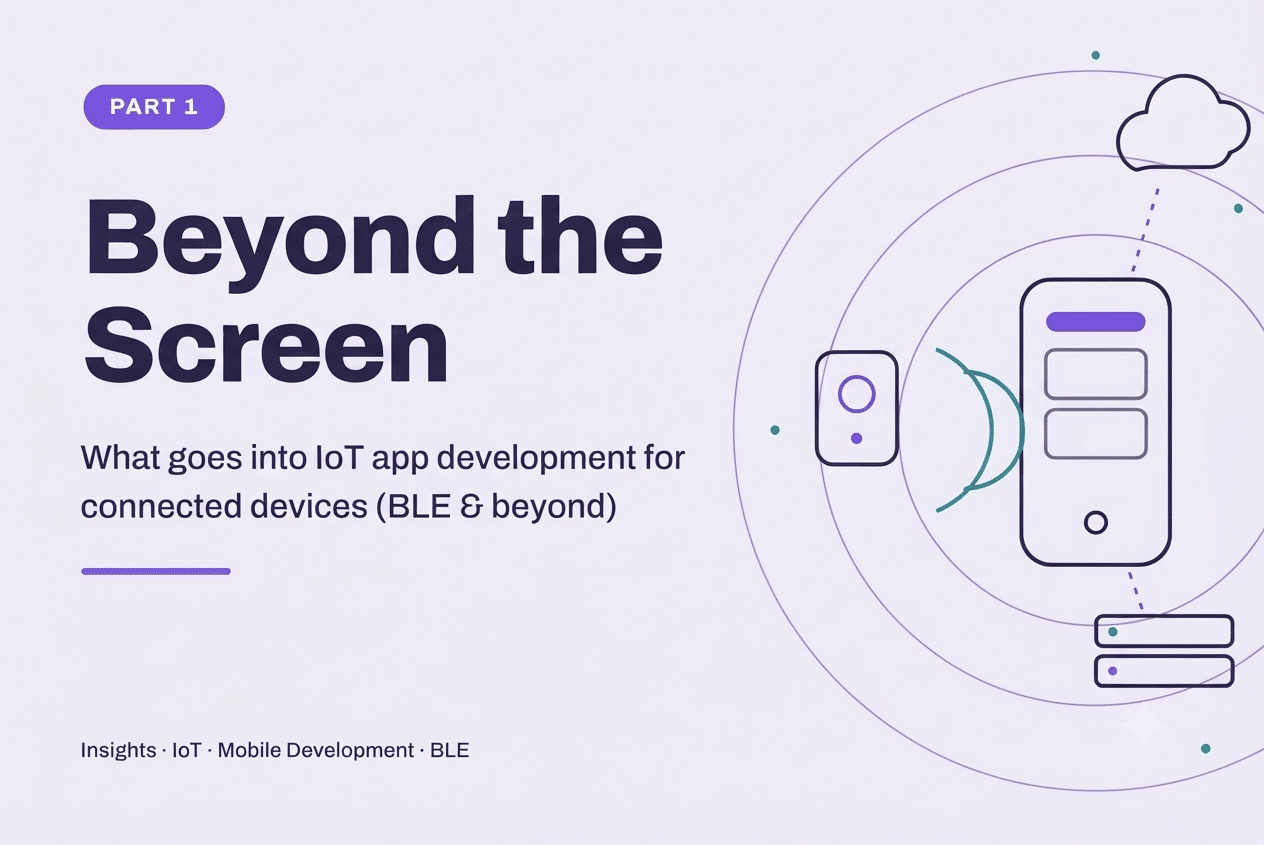 PART 1

Beyond the Screen

What goes into IoT app development for connected devices (BLE & beyond)

Insights · IoT · Mobile Development · BLE